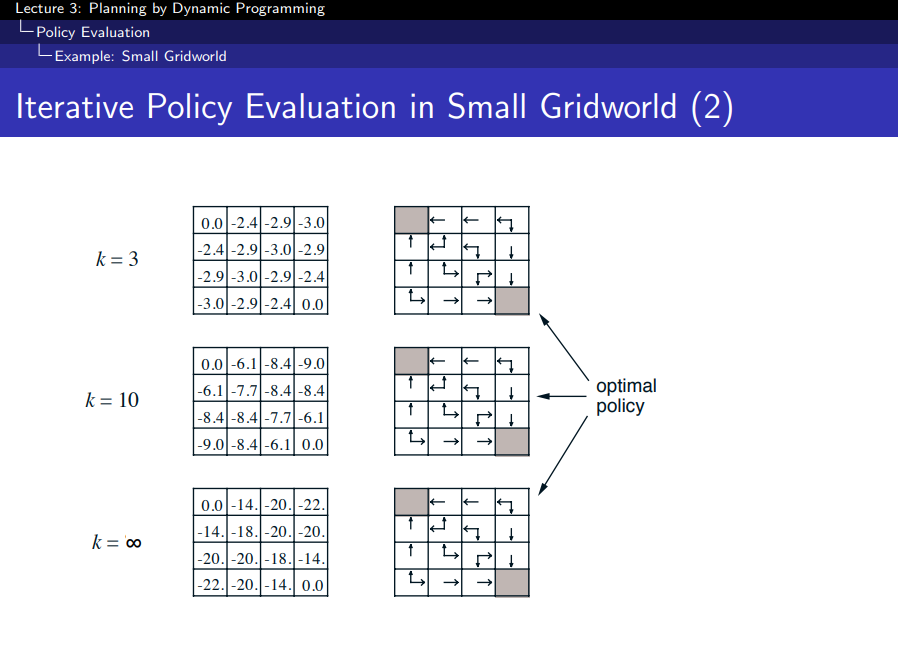 Lecture 3: Planning by Dynamic Programming
Policy Evaluation
Example: Small Gridworld

Iterative Policy Evaluation in Small Gridworld (2)

$k = 3$

| 0.0 | -2.4 | -2.9 | -3.0 |
|---|---|---|---|
| -2.4 | -2.9 | -3.0 | -2.9 |
| -2.9 | -3.0 | -2.9 | -2.4 |
| -3.0 | -2.9 | -2.4 | 0.0 |

$k = 10$

| 0.0 | -6.1 | -8.4 | -9.0 |
|---|---|---|---|
| -6.1 | -7.7 | -8.4 | -8.4 |
| -8.4 | -8.4 | -7.7 | -6.1 |
| -9.0 | -8.4 | -6.1 | 0.0 |

$k = \infty$

| 0.0 | -14. | -20. | -22. |
|---|---|---|---|
| -14. | -18. | -20. | -20. |
| -20. | -20. | -18. | -14. |
| -22. | -20. | -14. | 0.0 |

optimal policy